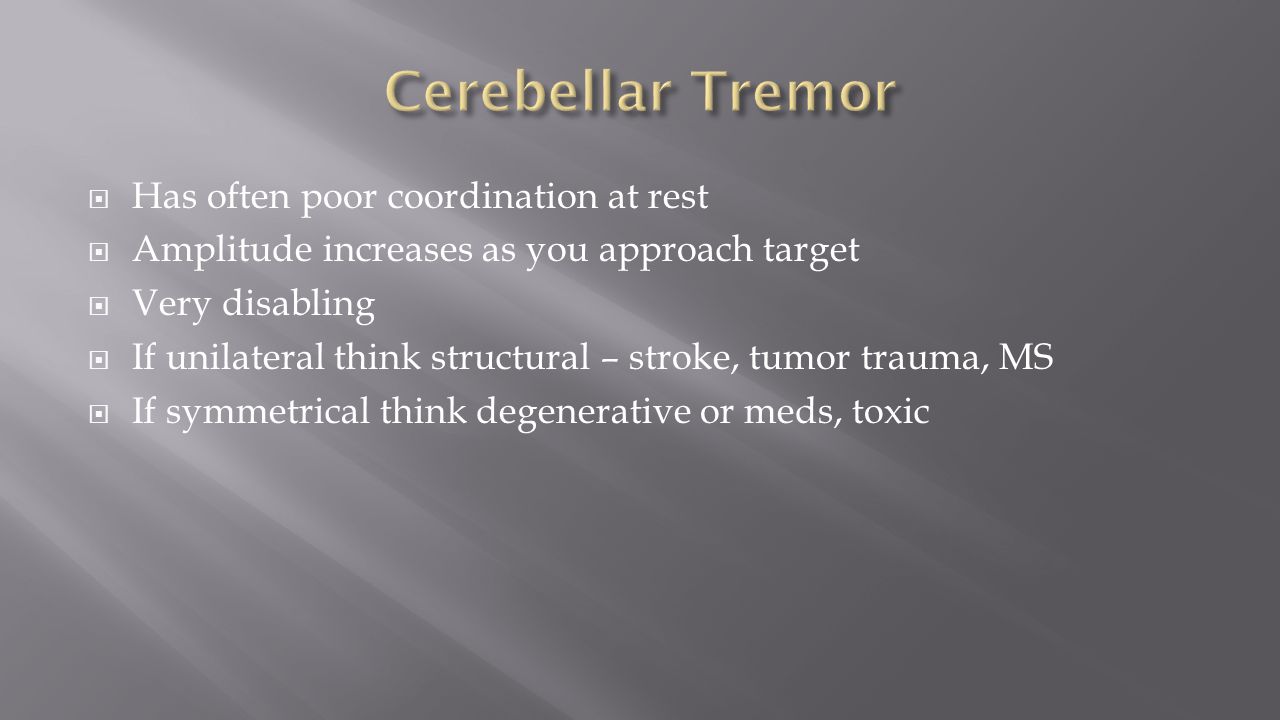 Cerebellar Tremor

Has often poor coordination at rest
Amplitude increases as you approach target
Very disabling
If unilateral think structural – stroke, tumor trauma, MS
If symmetrical think degenerative or meds, toxic